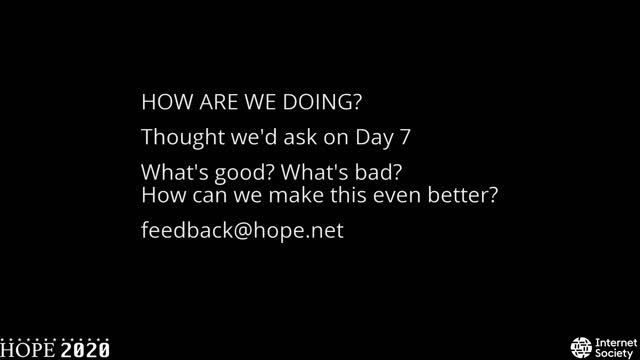 HOW ARE WE DOING?

Thought we'd ask on Day 7

What's good? What's bad?
How can we make this even better?

feedback@hope.net

HOPE 2020

Internet Society